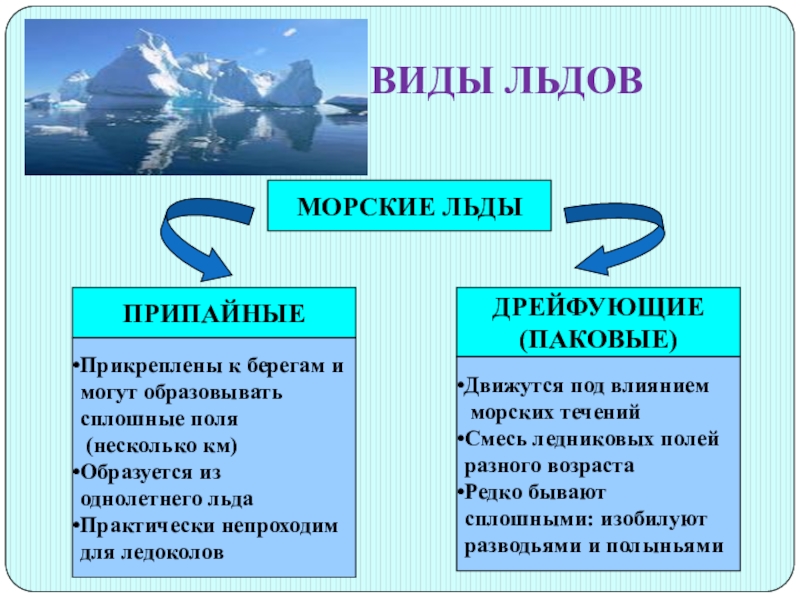 ВИДЫ ЛЬДОВ

МОРСКИЕ ЛЬДЫ

ПРИПАЙНЫЕ

•Прикреплены к берегам и могут образовывать сплошные поля (несколько км)
•Образуется из однолетнего льда
•Практически непроходим для ледоколов

ДРЕЙФУЮЩИЕ (ПАКОВЫЕ)

•Движутся под влиянием морских течений
•Смесь ледниковых полей разного возраста
•Редко бывают сплошными: изобилуют разводьями и полыньями